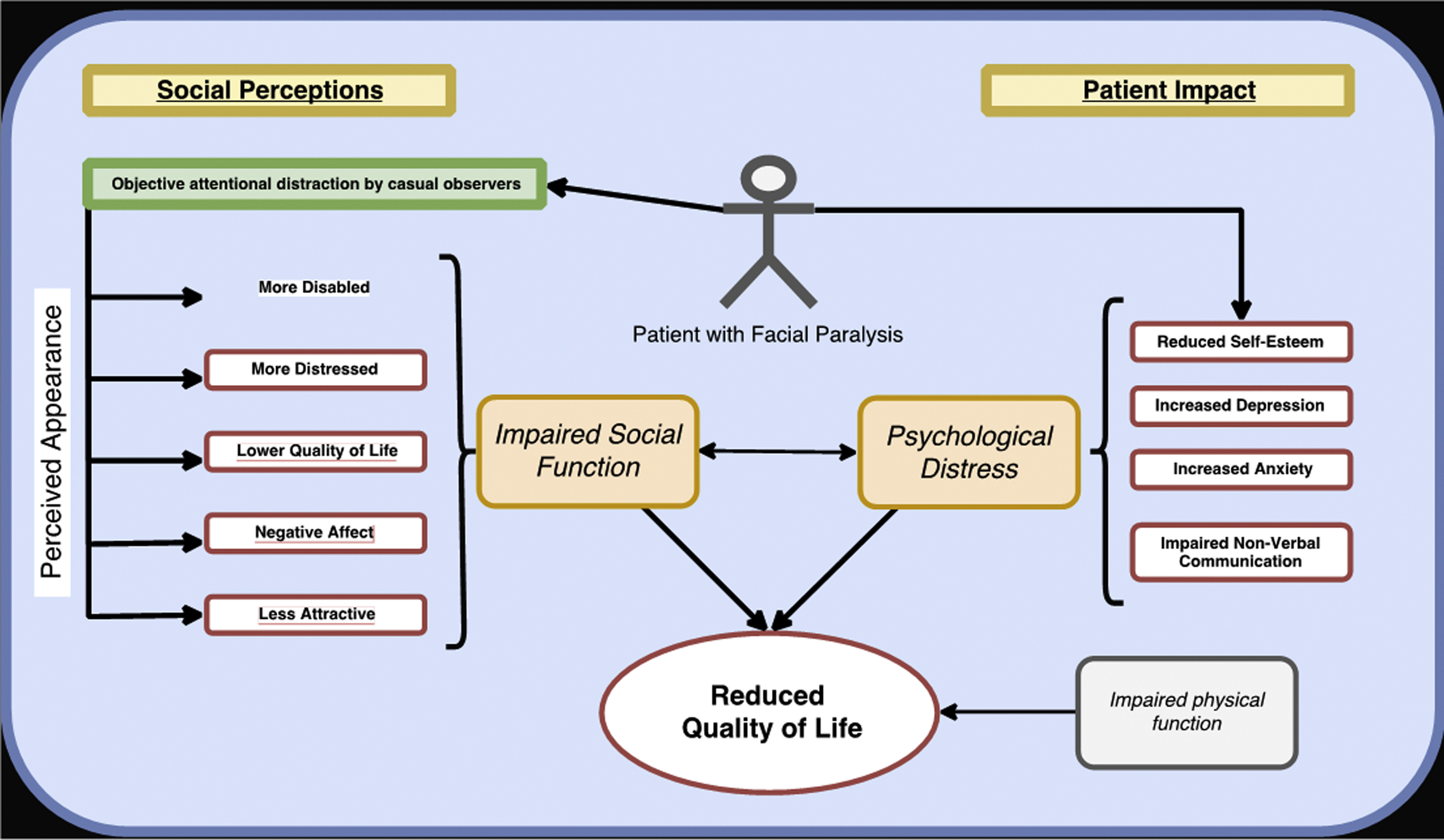 Social Perceptions

Patient Impact

Objective attentional distraction by casual observers

Perceived Appearance

More Disabled

More Distressed

Lower Quality of Life

Negative Affect

Less Attractive

Patient with Facial Paralysis

Impaired Social Function

Psychological Distress

Reduced Self-Esteem

Increased Depression

Increased Anxiety

Impaired Non-Verbal Communication

Reduced Quality of Life

Impaired physical function